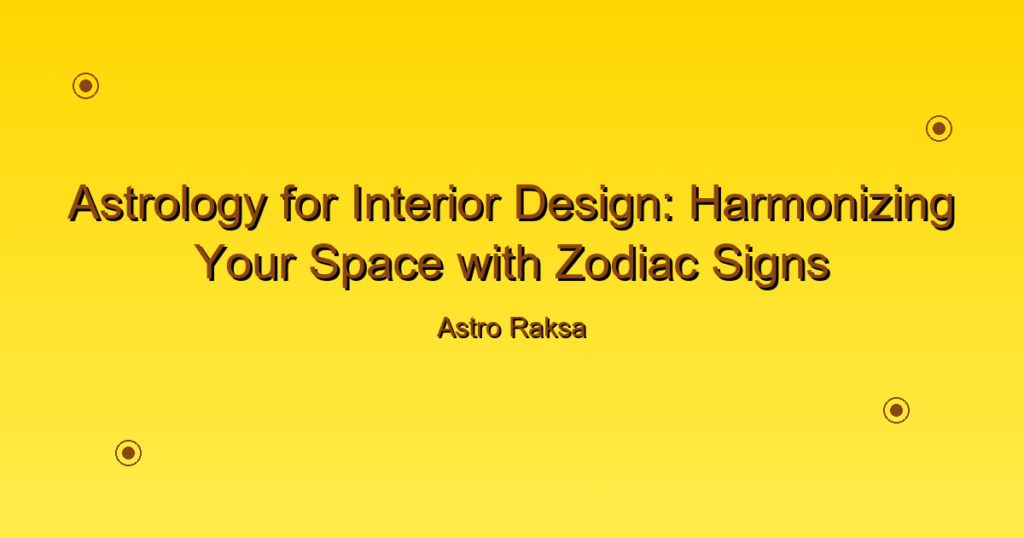 Astrology for Interior Design: Harmonizing Your Space with Zodiac Signs

Astro Raksa